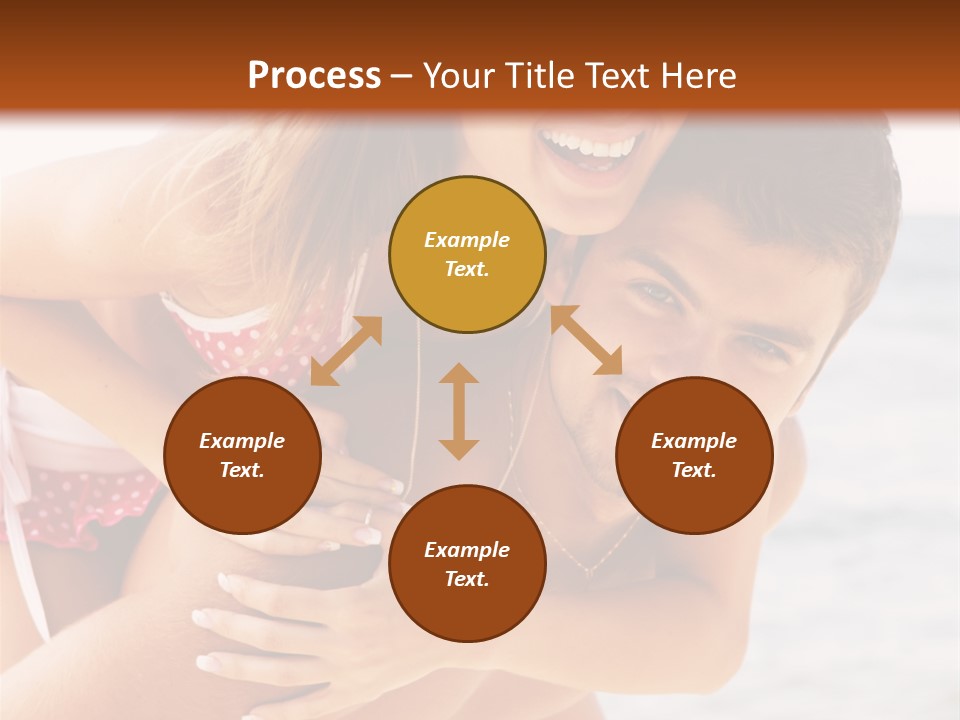 Process – Your Title Text Here

Example Text.

Example Text.

Example Text.

Example Text.